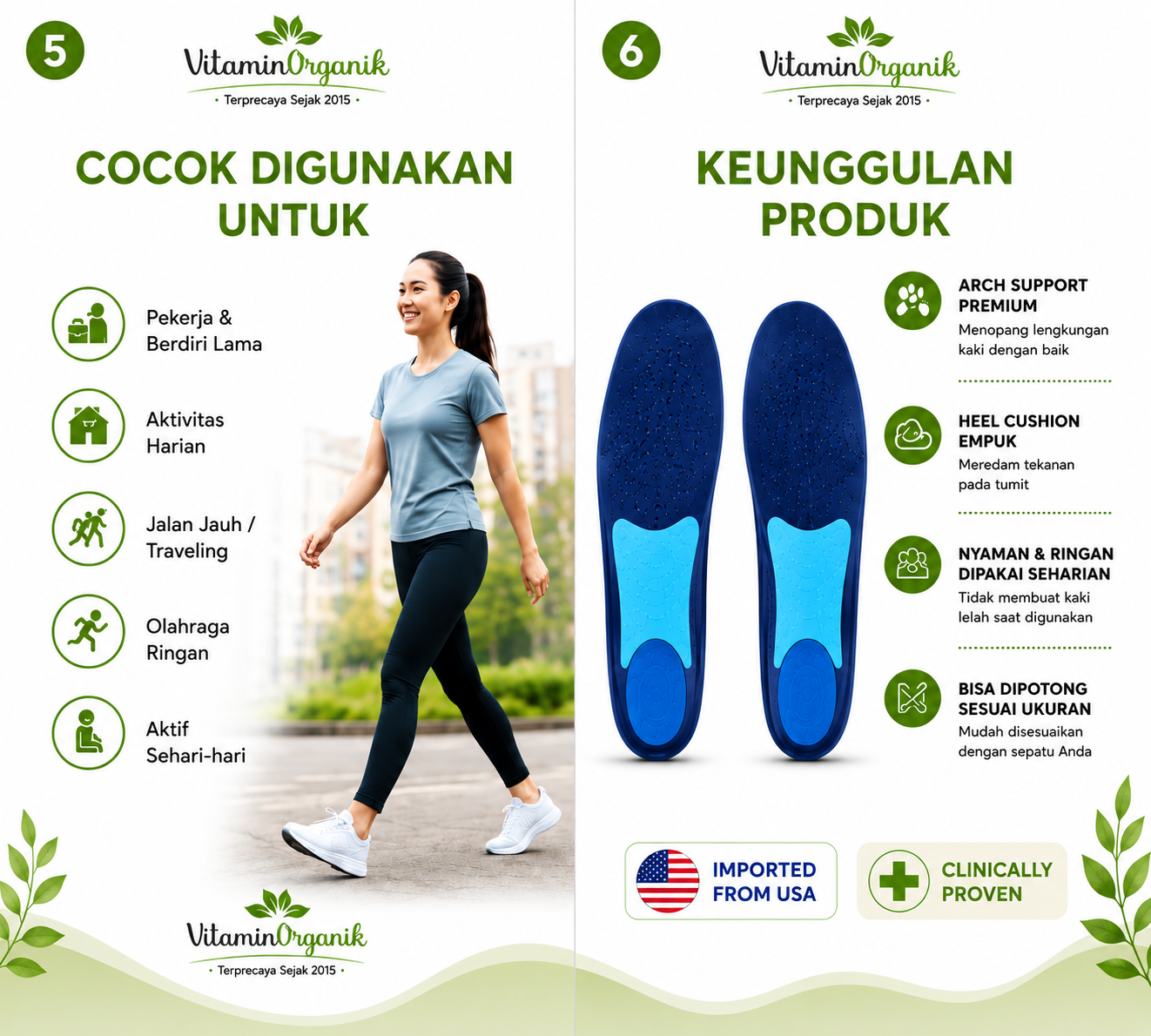 5

VitaminOrganik
• Terprecaya Sejak 2015 •

COCOK DIGUNAKAN UNTUK

Pekerja & Berdiri Lama

Aktivitas Harian

Jalan Jauh / Traveling

Olahraga Ringan

Aktif Sehari-hari

VitaminOrganik
• Terprecaya Sejak 2015 •

6

VitaminOrganik
• Terprecaya Sejak 2015 •

KEUNGGULAN PRODUK

ARCH SUPPORT PREMIUM
Menopang lengkungan kaki dengan baik

HEEL CUSHION EMPUK
Meredam tekanan pada tumit

NYAMAN & RINGAN DIPAKAI SEHARIAN
Tidak membuat kaki lelah saat digunakan

BISA DIPOTONG SESUAI UKURAN
Mudah disesuaikan dengan sepatu Anda

IMPORTED FROM USA

CLINICALLY PROVEN